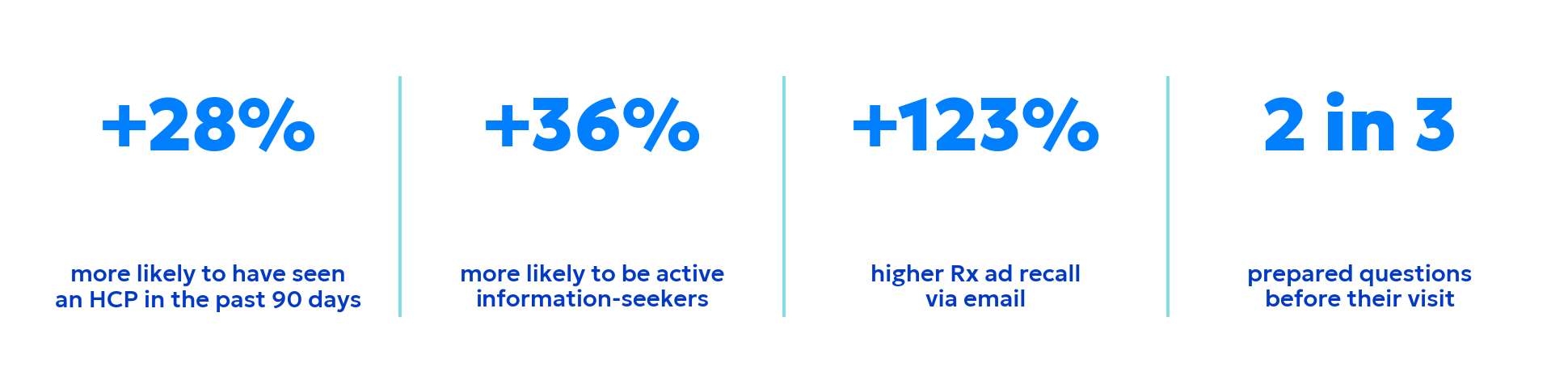 +28%

more likely to have seen an HCP in the past 90 days

+36%

more likely to be active information-seekers

+123%

higher Rx ad recall via email

2 in 3

prepared questions before their visit